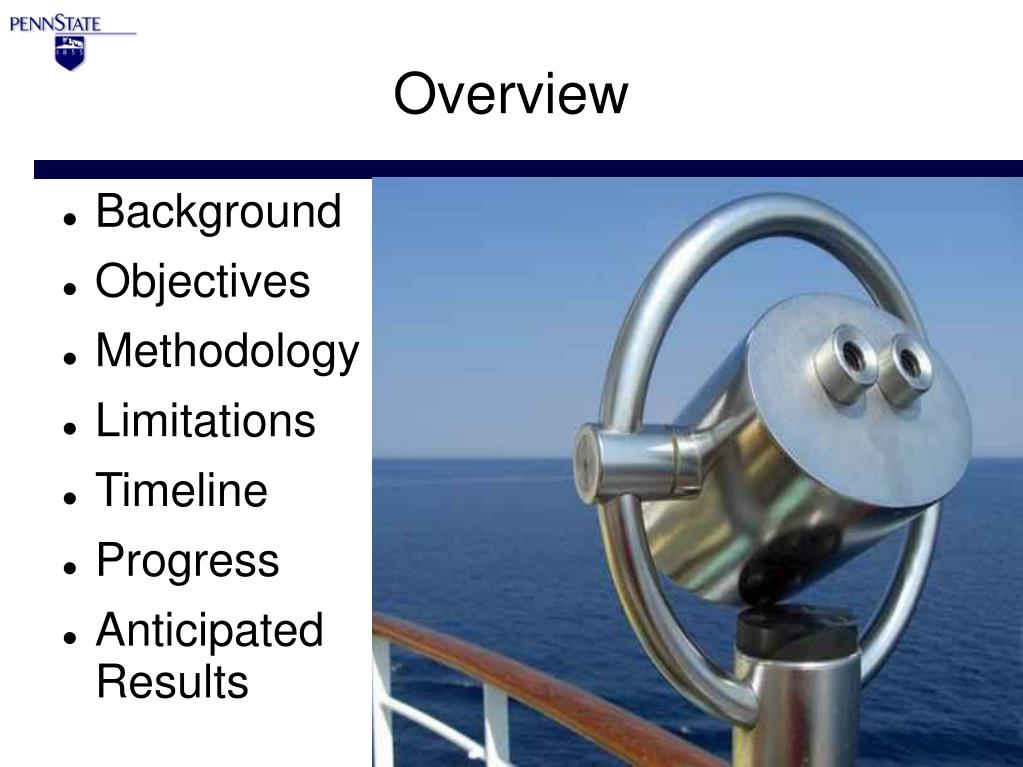 PENNSTATE
1855

Overview

- Background
- Objectives
- Methodology
- Limitations
- Timeline
- Progress
- Anticipated Results